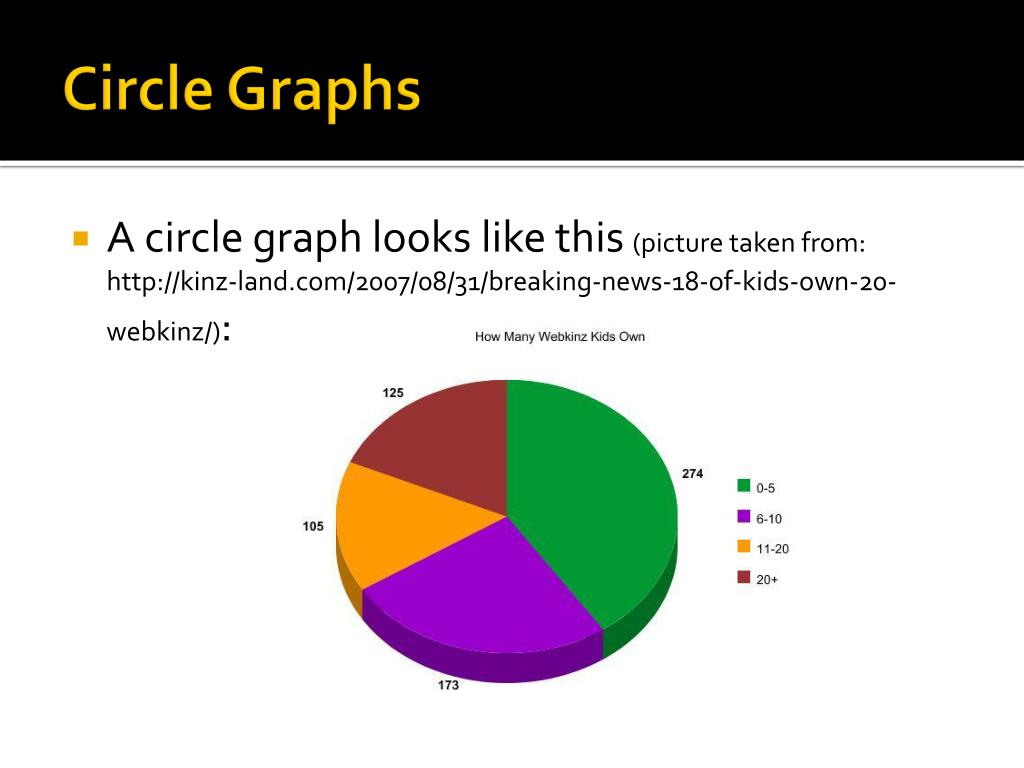 Circle Graphs

A circle graph looks like this (picture taken from: http://kinz-land.com/2007/08/31/breaking-news-18-of-kids-own-20-webkinz/):

How Many Webkinz Kids Own

125

274

105

173

0-5
6-10
11-20
20+